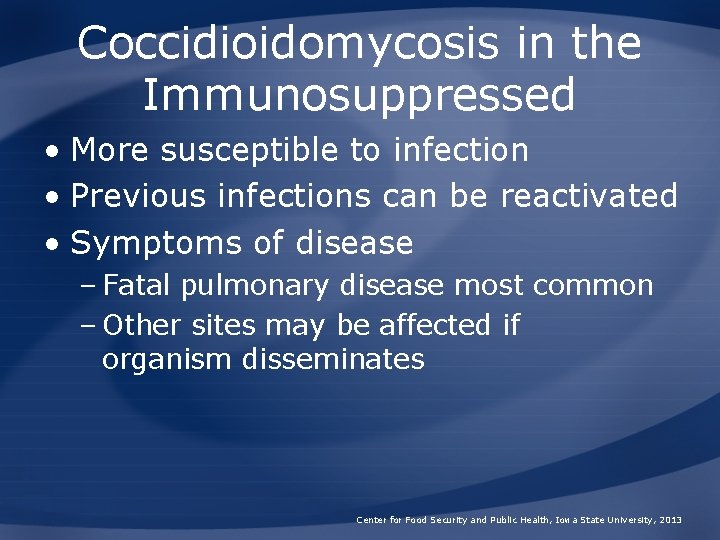 Coccidioidomycosis in the Immunosuppressed

• More susceptible to infection
• Previous infections can be reactivated
• Symptoms of disease
– Fatal pulmonary disease most common
– Other sites may be affected if organism disseminates

Center for Food Security and Public Health, Iowa State University, 2013